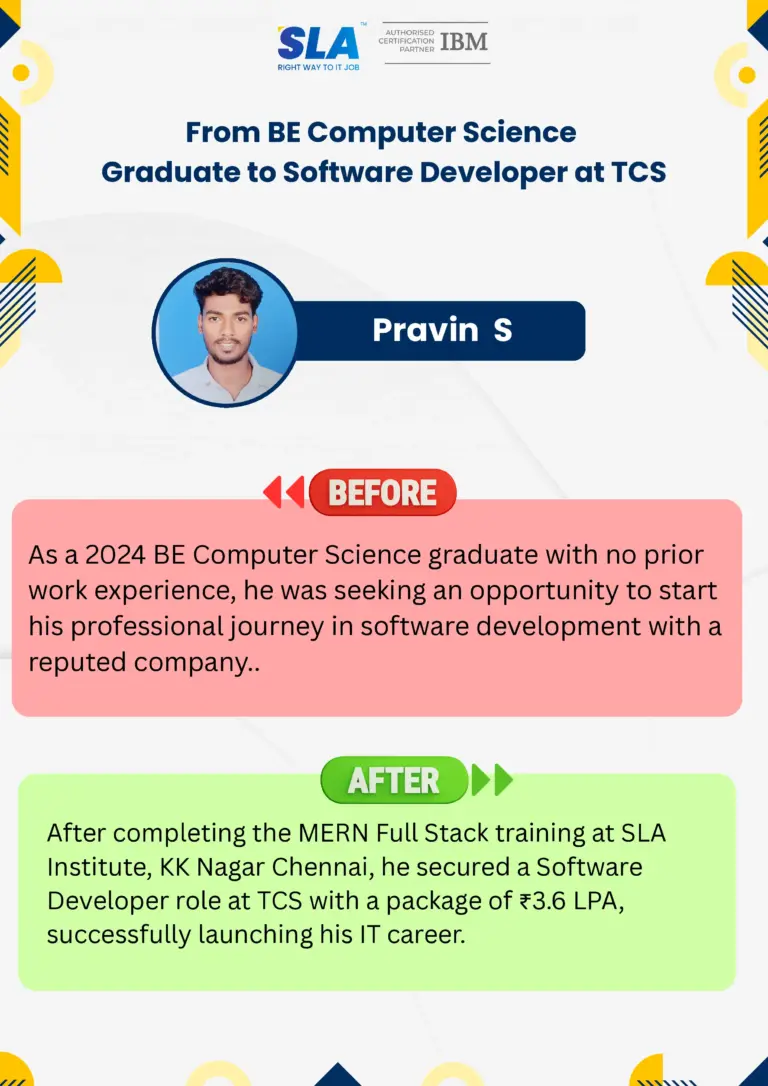 SLA™
RIGHT WAY TO IT JOB

AUTHORISED CERTIFICATION PARTNER IBM

From BE Computer Science Graduate to Software Developer at TCS

Pravin S

BEFORE

As a 2024 BE Computer Science graduate with no prior work experience, he was seeking an opportunity to start his professional journey in software development with a reputed company..

AFTER

After completing the MERN Full Stack training at SLA Institute, KK Nagar Chennai, he secured a Software Developer role at TCS with a package of ₹3.6 LPA, successfully launching his IT career.